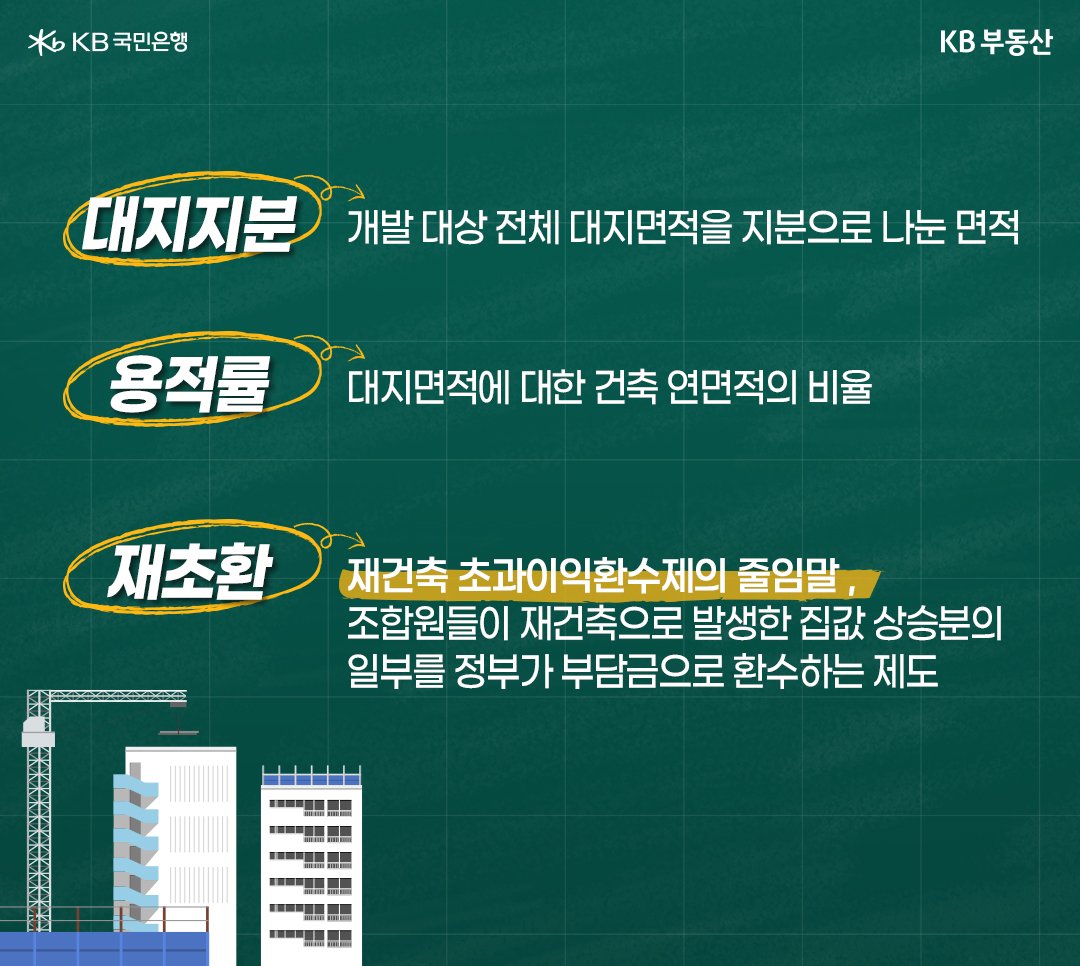 KB 국민은행

KB 부동산

대지지분

개발 대상 전체 대지면적을 지분으로 나눈 면적

용적률

대지면적에 대한 건축 연면적의 비율

재초환

재건축 초과이익환수제의 줄임말 , 조합원들이 재건축으로 발생한 집값 상승분의 일부를 정부가 부담금으로 환수하는 제도